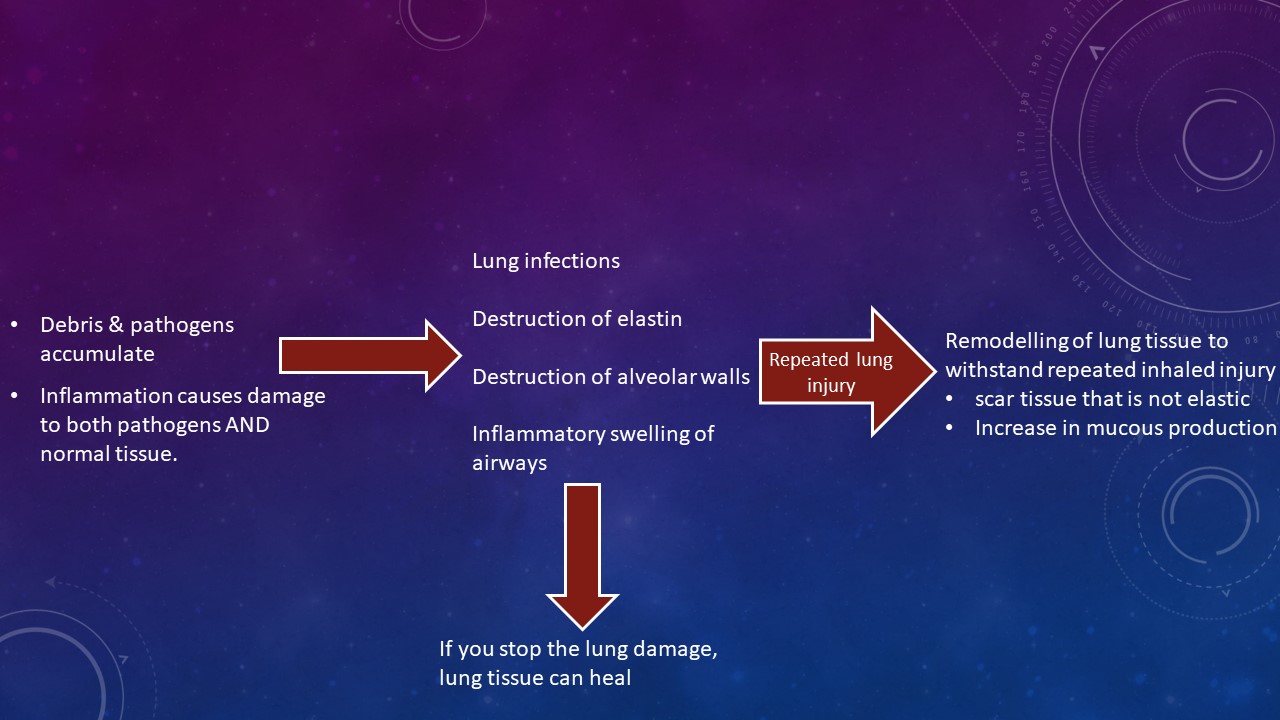 • Debris & pathogens accumulate
• Inflammation causes damage to both pathogens AND normal tissue.

Lung infections

Destruction of elastin

Destruction of alveolar walls

Inflammatory swelling of airways

Repeated lung injury

Remodelling of lung tissue to withstand repeated inhaled injury
• scar tissue that is not elastic
• Increase in mucous production

If you stop the lung damage, lung tissue can heal